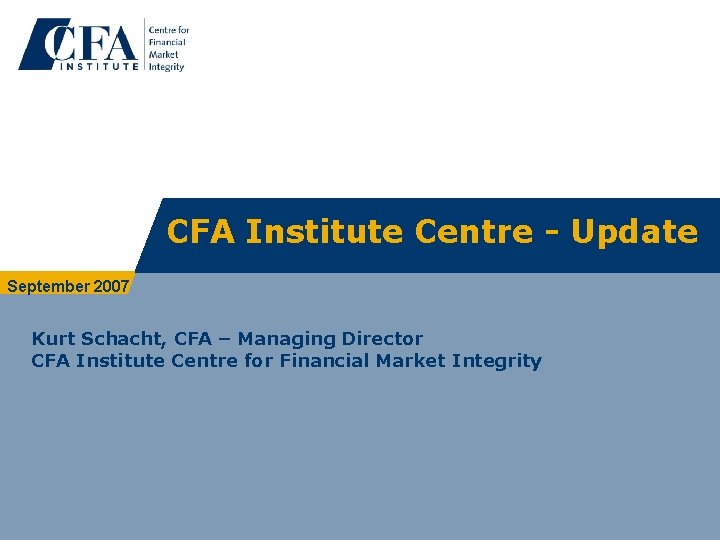 CFA INSTITUTE
Centre for Financial Market Integrity

CFA Institute Centre - Update

September 2007

Kurt Schacht, CFA – Managing Director
CFA Institute Centre for Financial Market Integrity